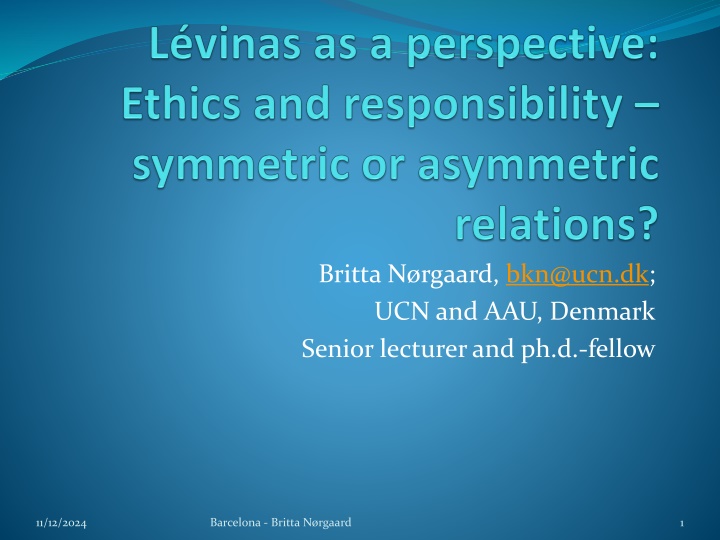 Lévinas as a perspective: Ethics and responsibility – symmetric or asymmetric relations?

Britta Nørgaard, bkn@ucn.dk;
UCN and AAU, Denmark
Senior lecturer and ph.d.-fellow

11/12/2024

Barcelona - Britta Nørgaard

1